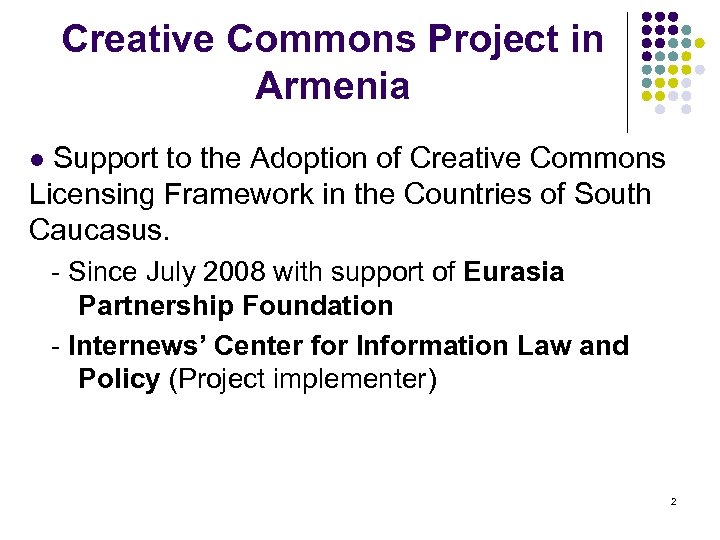 Creative Commons Project in Armenia

● Support to the Adoption of Creative Commons Licensing Framework in the Countries of South Caucasus.

- Since July 2008 with support of Eurasia Partnership Foundation

- Internews' Center for Information Law and Policy (Project implementer)

2